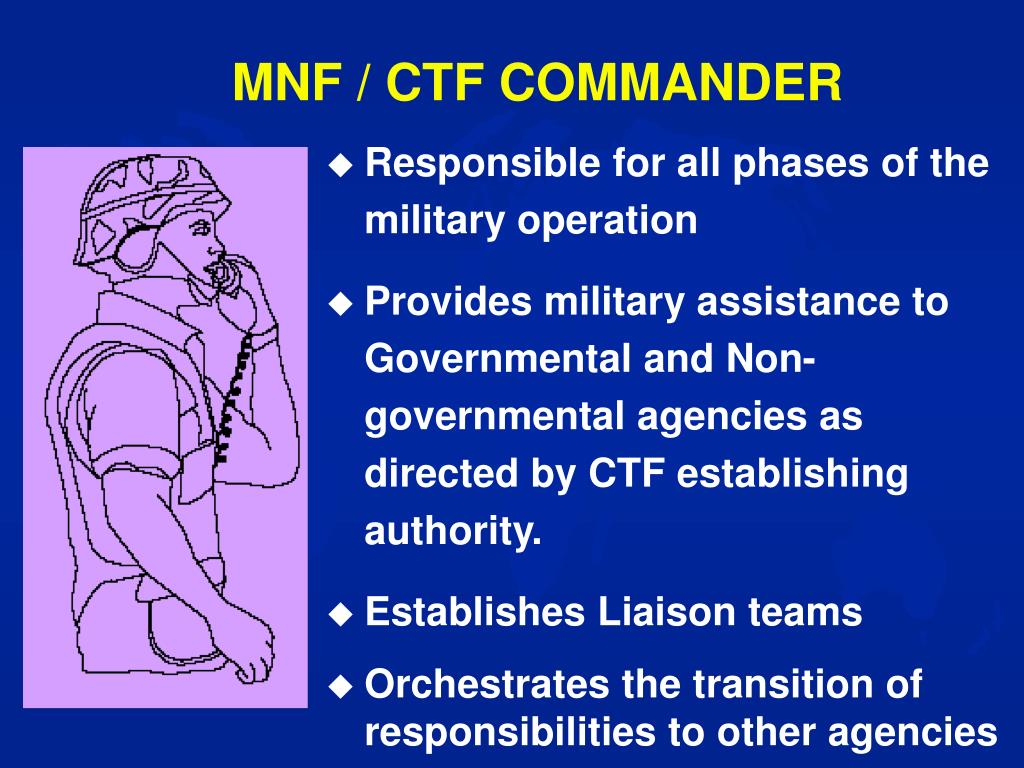 MNF / CTF COMMANDER

◆ Responsible for all phases of the military operation

◆ Provides military assistance to Governmental and Non-governmental agencies as directed by CTF establishing authority.

◆ Establishes Liaison teams

◆ Orchestrates the transition of responsibilities to other agencies